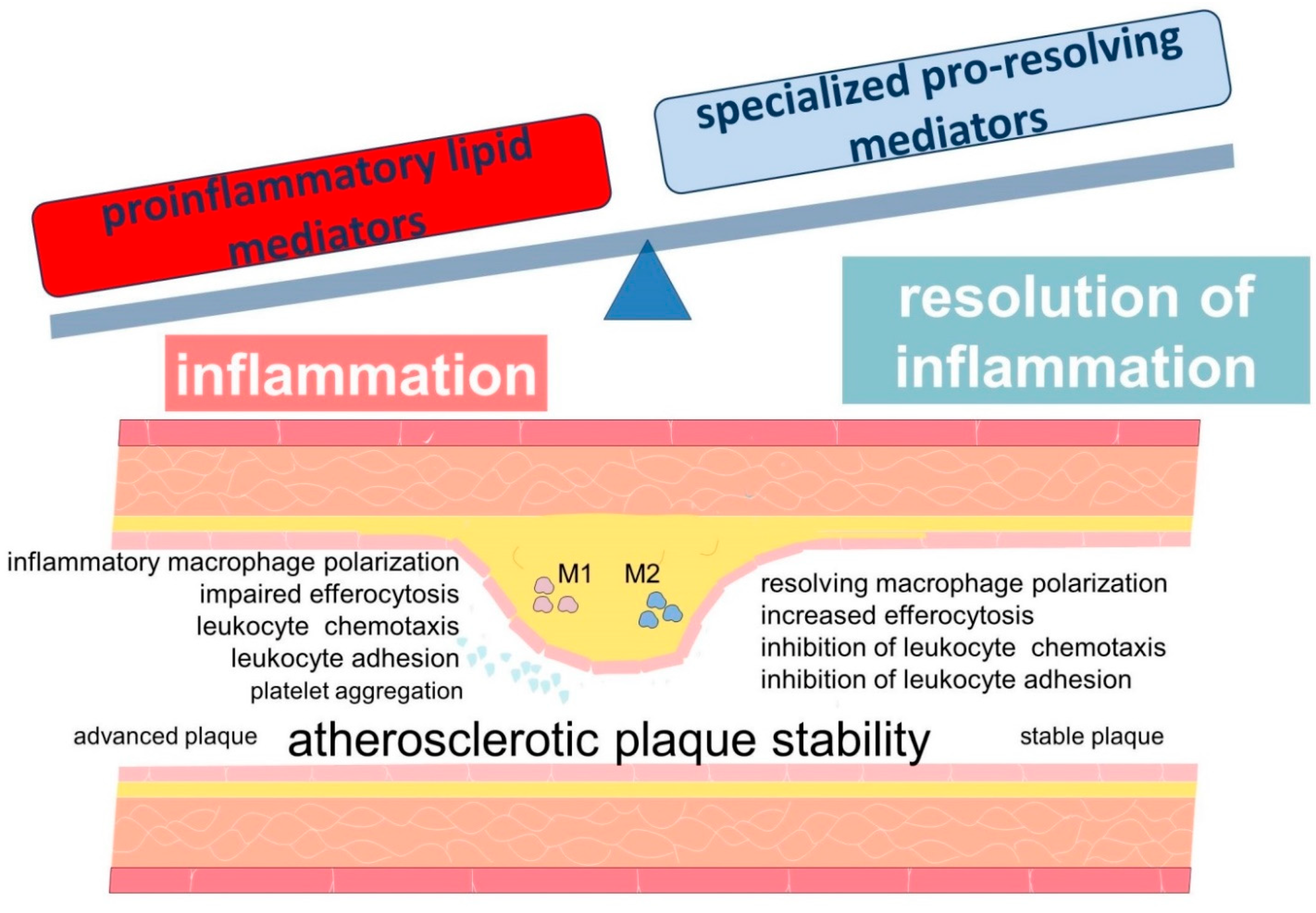 proinflammatory lipid mediators

specialized pro-resolving mediators

inflammation

resolution of inflammation

inflammatory macrophage polarization
impaired efferocytosis
leukocyte chemotaxis
leukocyte adhesion
platelet aggregation

M1

M2

resolving macrophage polarization
increased efferocytosis
inhibition of leukocyte chemotaxis
inhibition of leukocyte adhesion

advanced plaque

atherosclerotic plaque stability

stable plaque